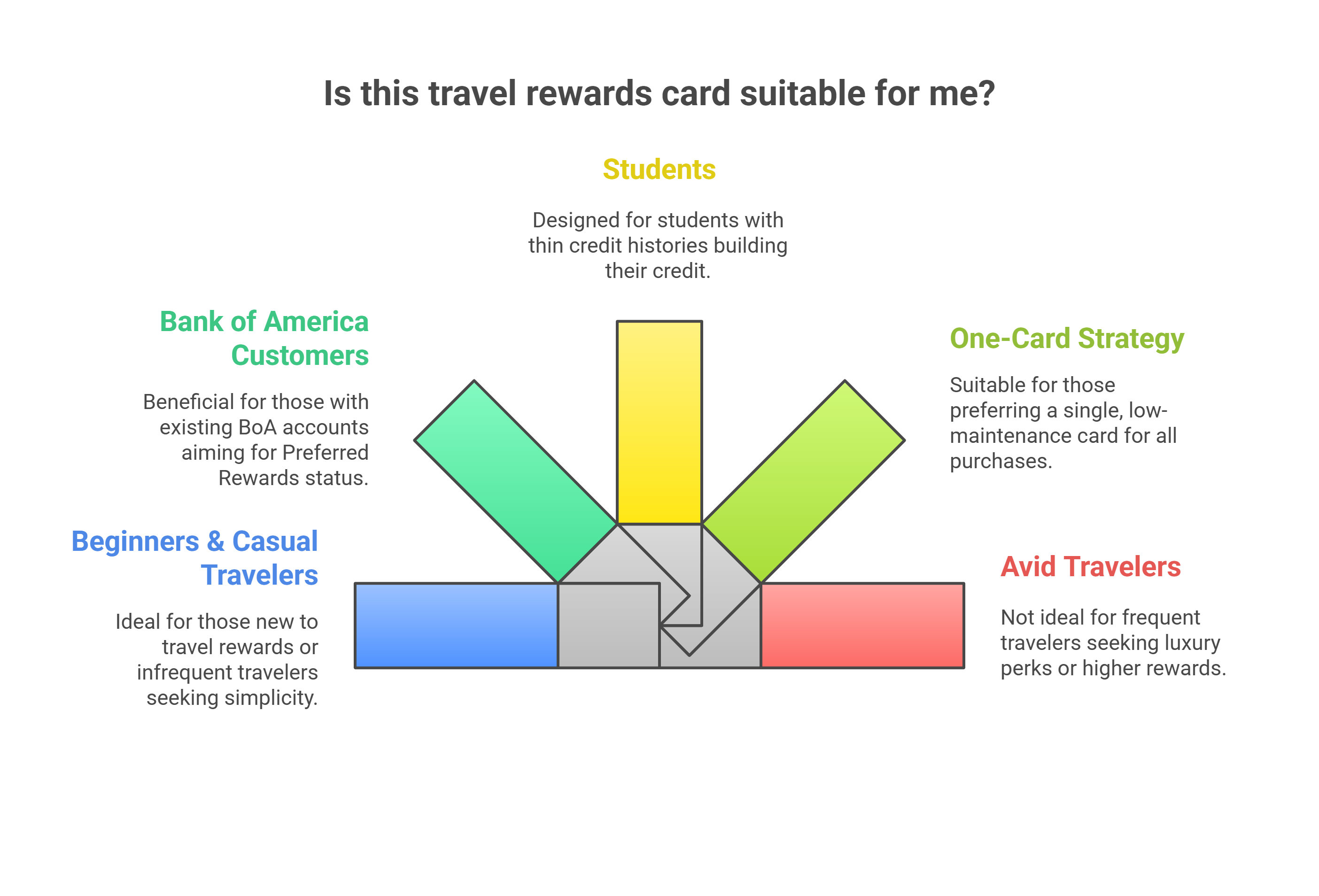 Is this travel rewards card suitable for me?

Students

Designed for students with thin credit histories building their credit.

Bank of America Customers

Beneficial for those with existing BoA accounts aiming for Preferred Rewards status.

One-Card Strategy

Suitable for those preferring a single, low-maintenance card for all purchases.

Beginners & Casual Travelers

Ideal for those new to travel rewards or infrequent travelers seeking simplicity.

Avid Travelers

Not ideal for frequent travelers seeking luxury perks or higher rewards.